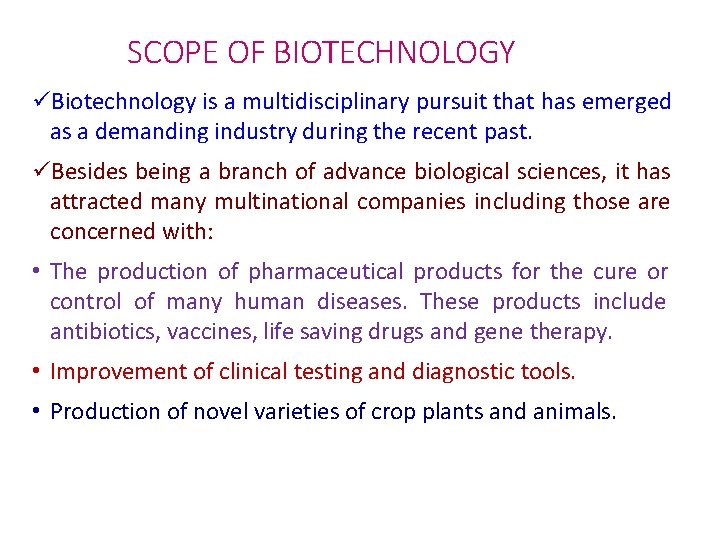 SCOPE OF BIOTECHNOLOGY

✓Biotechnology is a multidisciplinary pursuit that has emerged as a demanding industry during the recent past.

✓Besides being a branch of advance biological sciences, it has attracted many multinational companies including those are concerned with:

• The production of pharmaceutical products for the cure or control of many human diseases. These products include antibiotics, vaccines, life saving drugs and gene therapy.

• Improvement of clinical testing and diagnostic tools.

• Production of novel varieties of crop plants and animals.